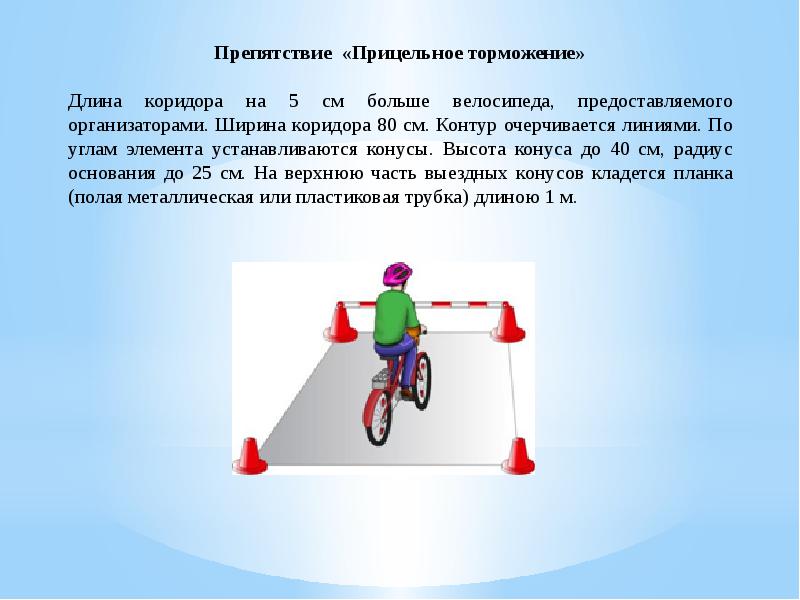 Препятствие «Прицельное торможение»

Длина коридора на 5 см больше велосипеда, предоставляемого организаторами. Ширина коридора 80 см. Контур очерчивается линиями. По углам элемента устанавливаются конусы. Высота конуса до 40 см, радиус основания до 25 см. На верхнюю часть выездных конусов кладется планка (полая металлическая или пластиковая трубка) длиною 1 м.